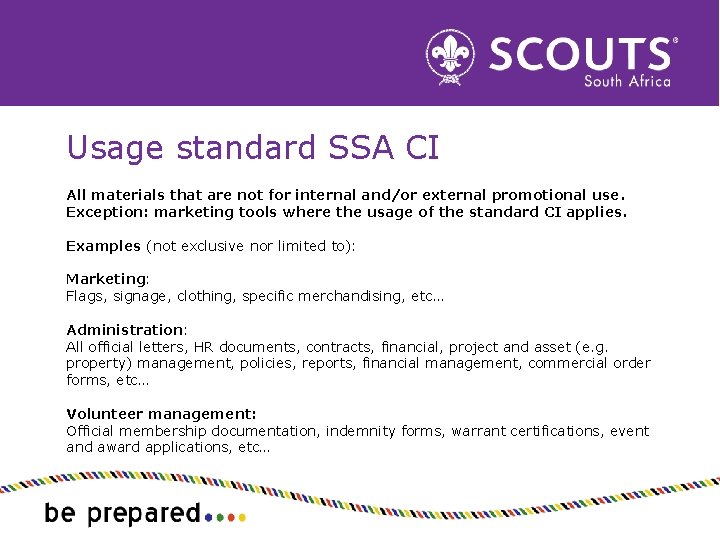 SCOUTS® South Africa

Usage standard SSA CI

All materials that are not for internal and/or external promotional use. Exception: marketing tools where the usage of the standard CI applies.

Examples (not exclusive nor limited to):

Marketing:
Flags, signage, clothing, specific merchandising, etc…

Administration:
All official letters, HR documents, contracts, financial, project and asset (e.g. property) management, policies, reports, financial management, commercial order forms, etc…

Volunteer management:
Official membership documentation, indemnity forms, warrant certifications, event and award applications, etc…

be prepared....